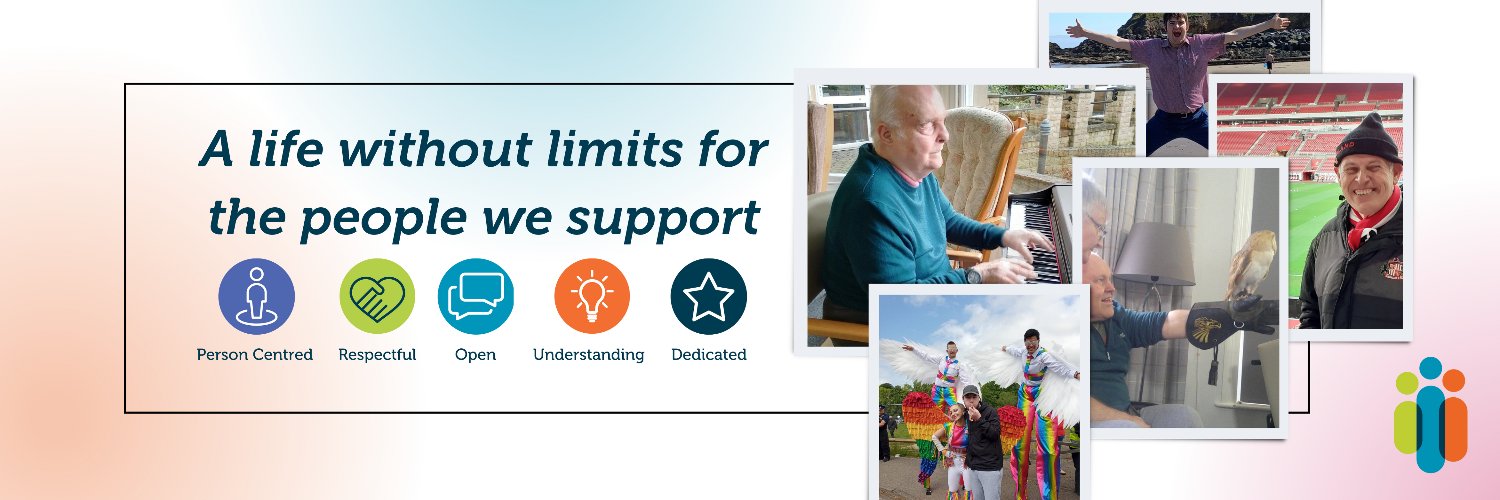 A life without limits for the people we support

Person Centred
Respectful
Open
Understanding
Dedicated